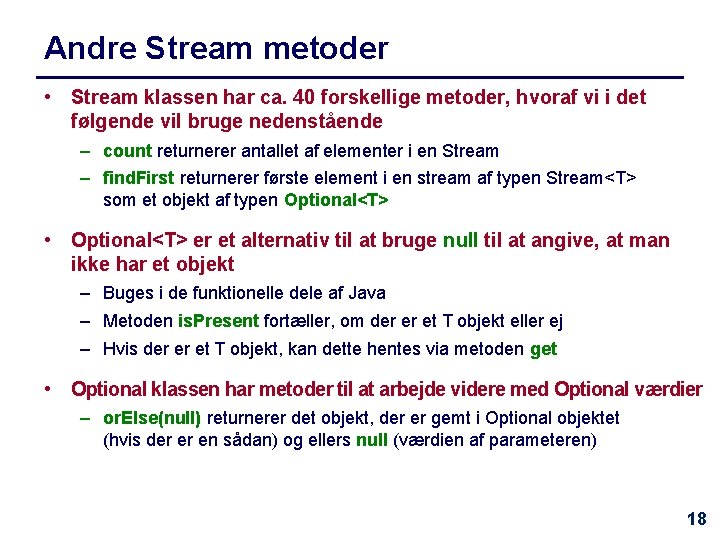 Andre Stream metoder

• Stream klassen har ca. 40 forskellige metoder, hvoraf vi i det følgende vil bruge nedenstående

– count returnerer antallet af elementer i en Stream

– findFirst returnerer første element i en stream af typen Stream<T> som et objekt af typen Optional<T>

• Optional<T> er et alternativ til at bruge null til at angive, at man ikke har et objekt

– Buges i de funktionelle dele af Java

– Metoden isPresent fortæller, om der er et T objekt eller ej

– Hvis der er et T objekt, kan dette hentes via metoden get

• Optional klassen har metoder til at arbejde videre med Optional værdier

– orElse(null) returnerer det objekt, der er gemt i Optional objektet (hvis der er en sådan) og ellers null (værdien af parameteren)

18